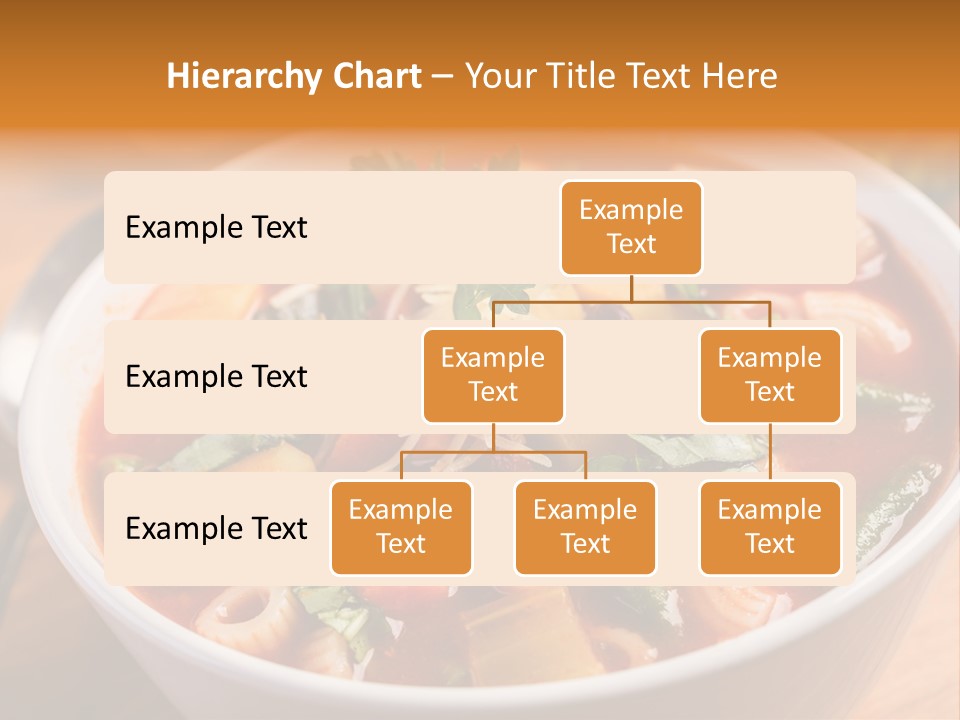 Hierarchy Chart – Your Title Text Here

Example Text

Example Text

Example Text

Example Text

Example Text

Example Text

Example Text

Example Text

Example Text